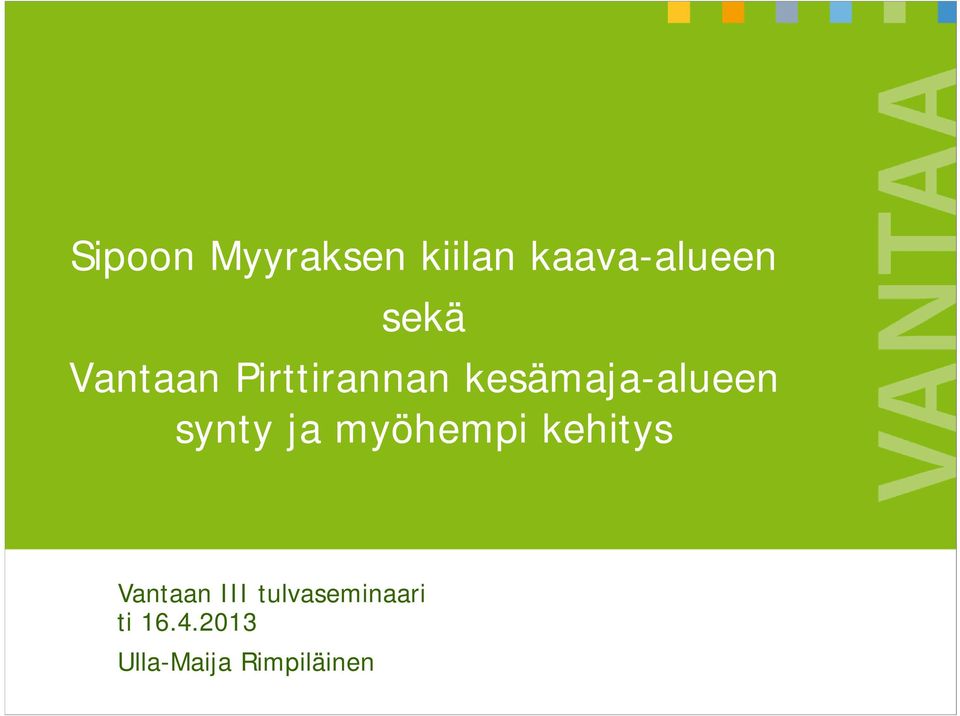 Sipoon Myyraksen kiilan kaava-alueen sekä Vantaan Pirttirannan kesämaja-alueen synty ja myöhempi kehitys

VANTAA

Vantaan III tulvaseminaari
ti 16.4.2013

Ulla-Maija Rimpiläinen